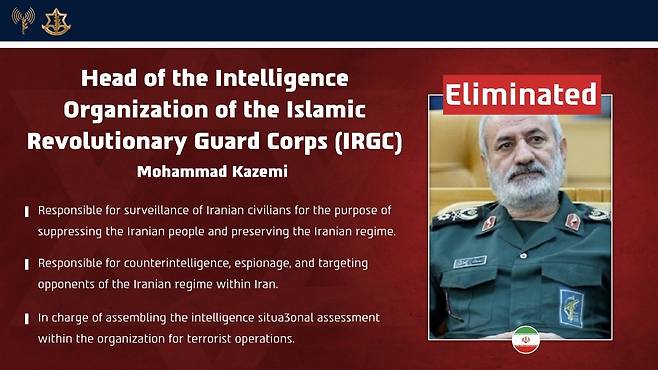 Head of the Intelligence Organization of the Islamic Revolutionary Guard Corps (IRGC)

Mohammad Kazemi

Responsible for surveillance of Iranian civilians for the purpose of suppressing the Iranian people and preserving the Iranian regime.

Responsible for counterintelligence, espionage, and targeting opponents of the Iranian regime within Iran.

In charge of assembling the intelligence situa3onal assessment within the organization for terrorist operations.

Eliminated